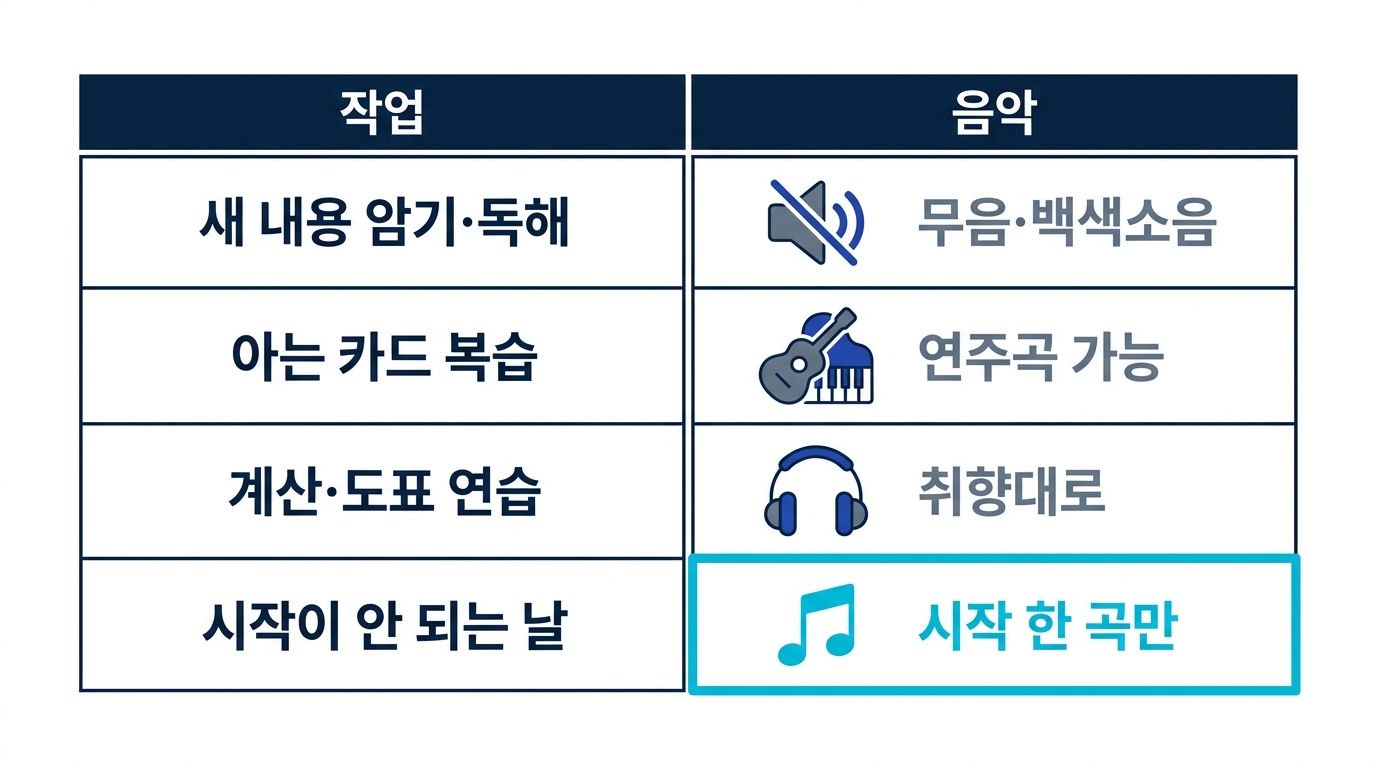 | 작업 | 음악 |
|---|---|
| 새 내용 암기·독해 | 무음·백색소음 |
| 아는 카드 복습 | 연주곡 가능 |
| 계산·도표 연습 | 취향대로 |
| 시작이 안 되는 날 | 시작 한 곡만 |